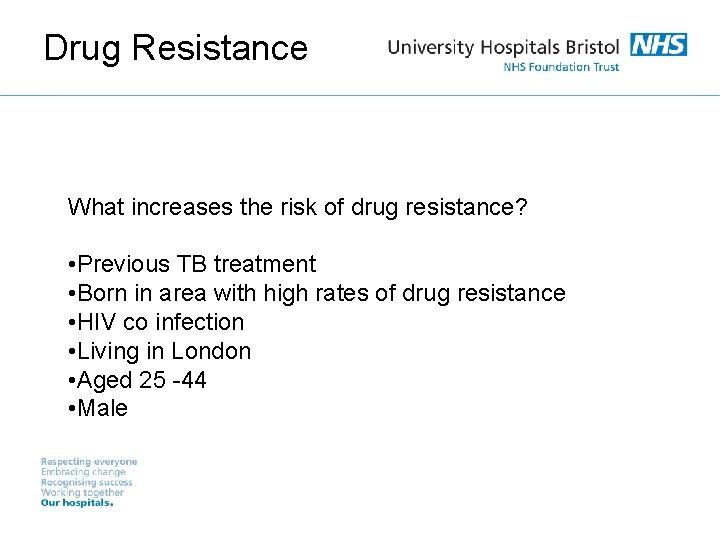 Drug Resistance

University Hospitals Bristol NHS
NHS Foundation Trust

What increases the risk of drug resistance?

•Previous TB treatment
•Born in area with high rates of drug resistance
•HIV co infection
•Living in London
•Aged 25 -44
•Male

Respecting everyone
Embracing change
Recognising success
Working together
Our hospitals.